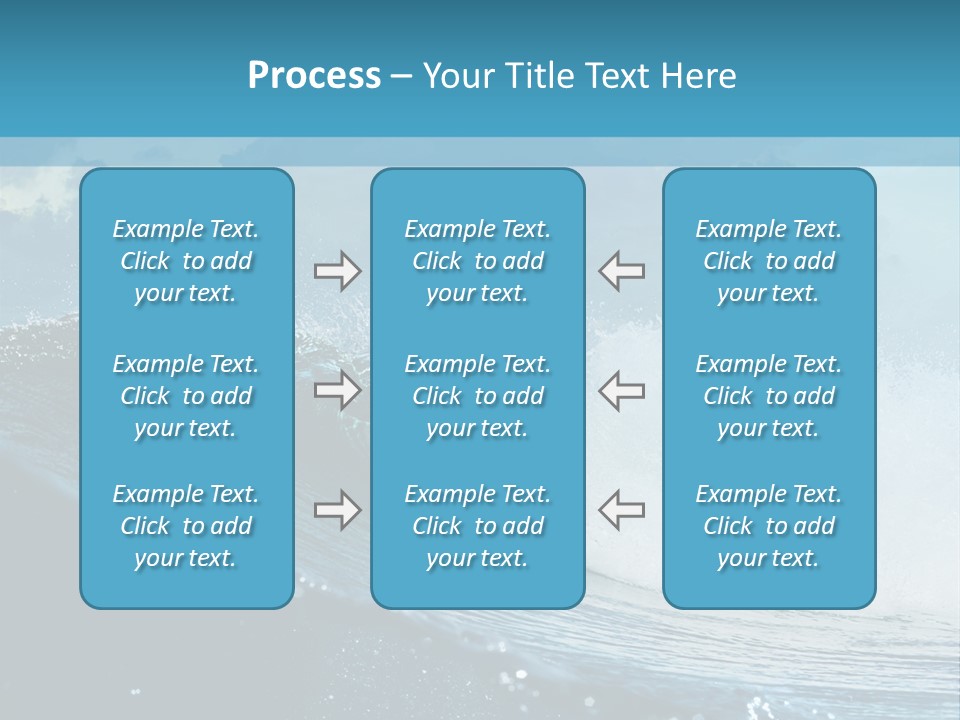 Process – Your Title Text Here

Example Text. Click to add your text.

Example Text. Click to add your text.

Example Text. Click to add your text.

Example Text. Click to add your text.

Example Text. Click to add your text.

Example Text. Click to add your text.

Example Text. Click to add your text.

Example Text. Click to add your text.

Example Text. Click to add your text.